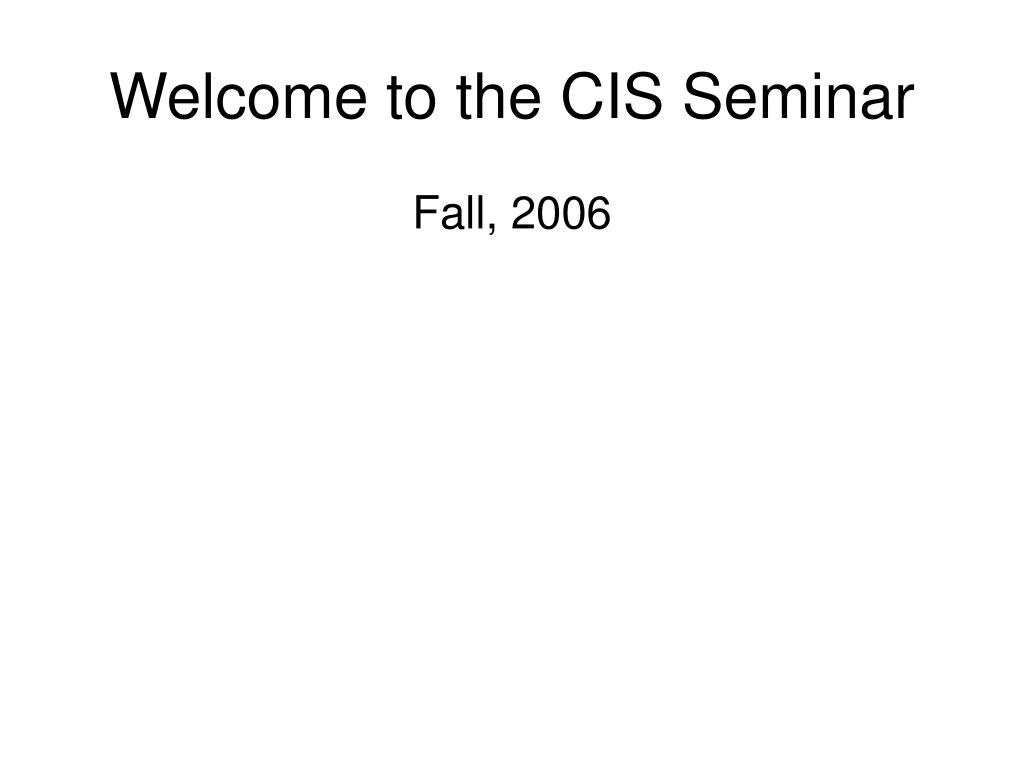 Welcome to the CIS Seminar

Fall, 2006